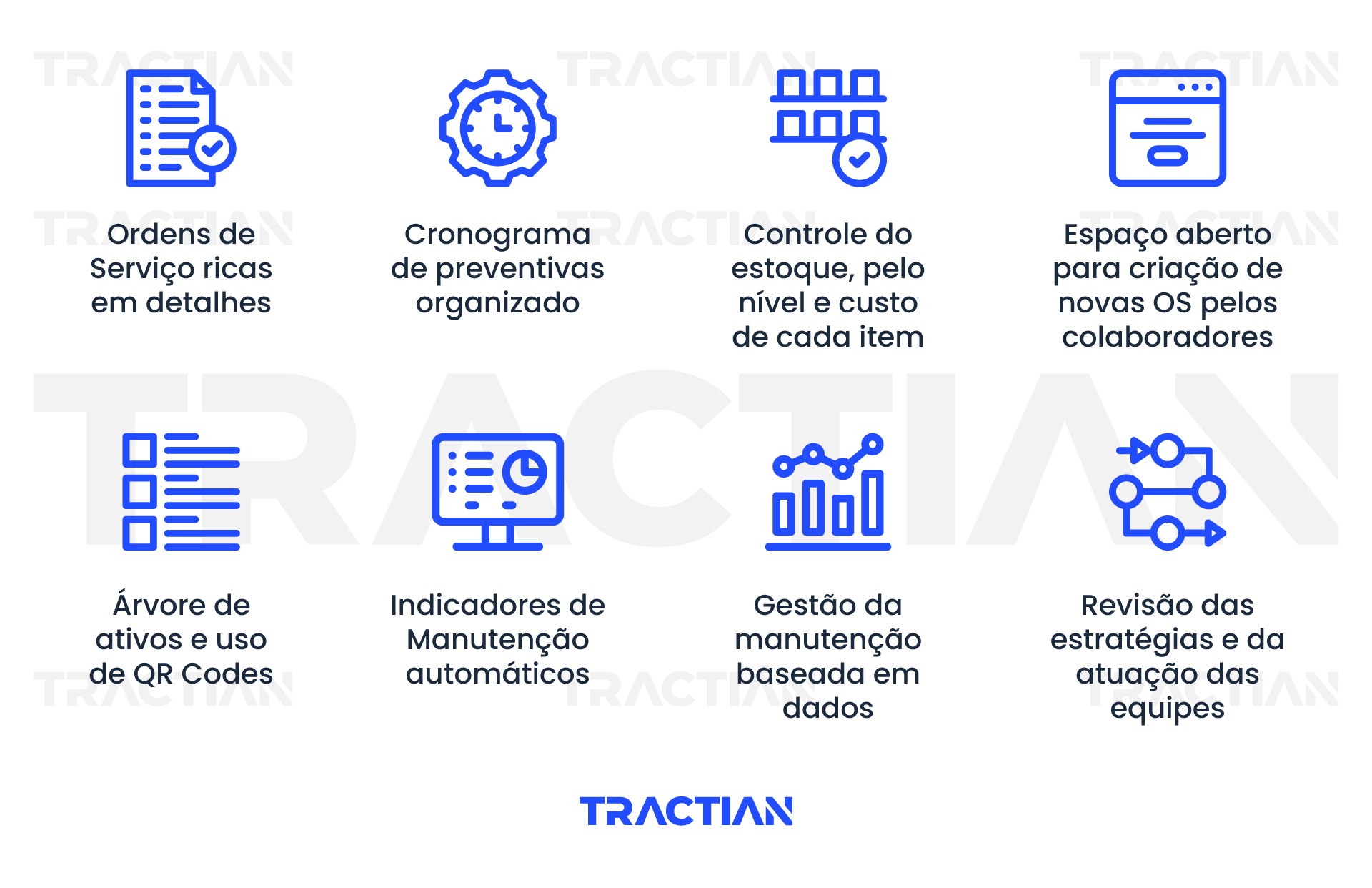 Ordens de Serviço ricas em detalhes

Cronograma de preventivas organizado

Controle do estoque, pelo nível e custo de cada item

Espaço aberto para criação de novas OS pelos colaboradores

Árvore de ativos e uso de QR Codes

Indicadores de Manutenção automáticos

Gestão da manutenção baseada em dados

Revisão das estratégias e da atuação das equipes

TRACTIAN